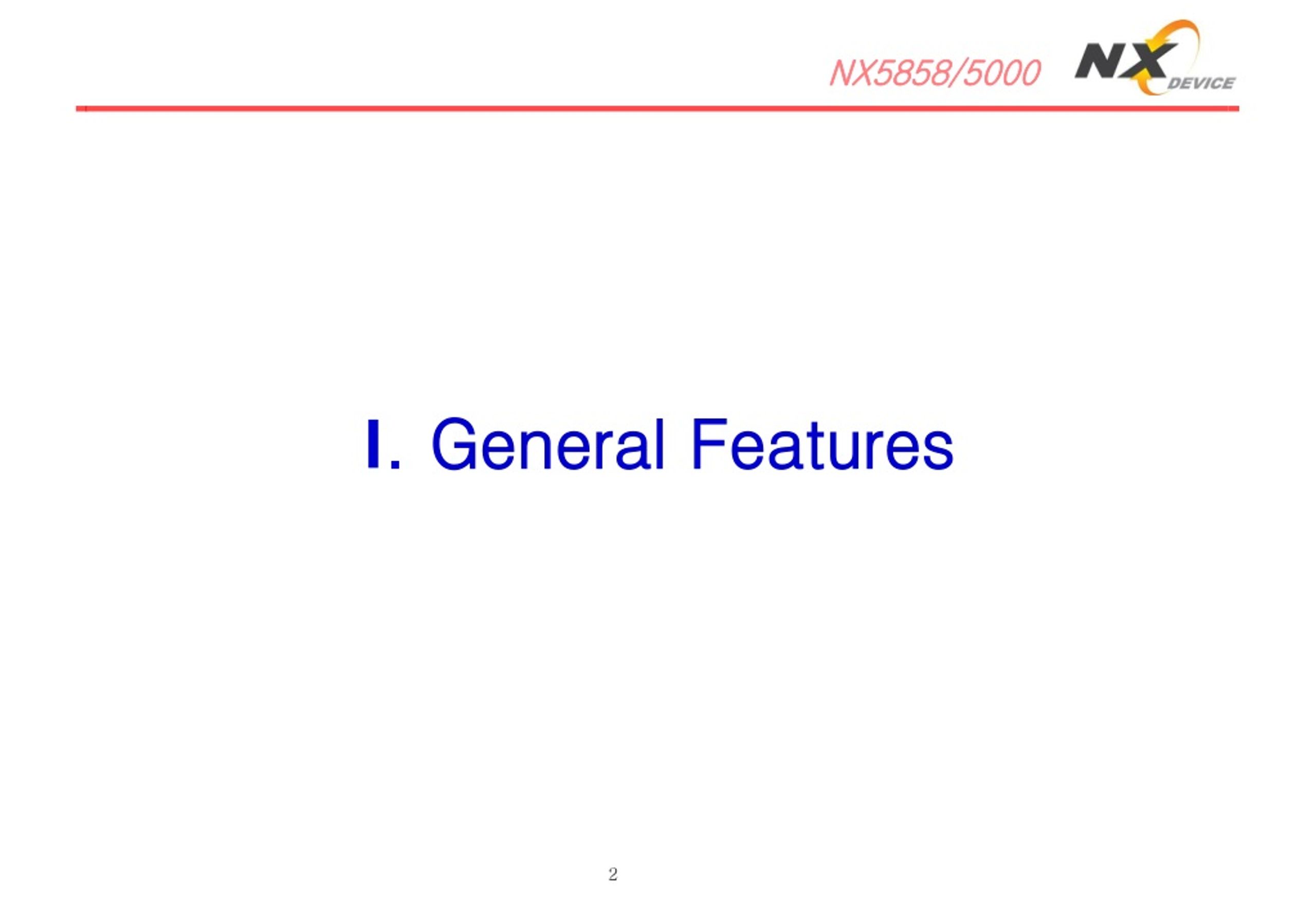 NX5858/5000 NX DEVICE

Ⅰ. General Features

2